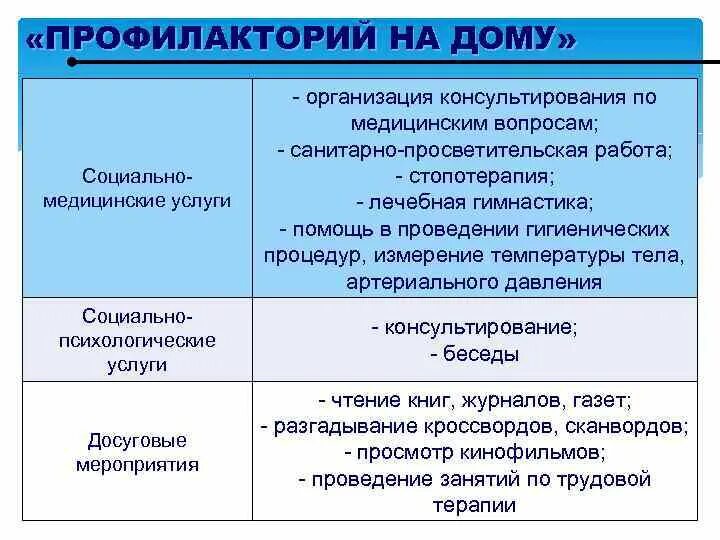 «ПРОФИЛАКТОРИЙ НА ДОМУ»

| | |
|---|---|
| Социально-медицинские услуги | - организация консультирования по медицинским вопросам; - санитарно-просветительская работа; - стопотерапия; - лечебная гимнастика; - помощь в проведении гигиенических процедур, измерение температуры тела, артериального давления |
| Социально-психологические услуги | - консультирование; - беседы |
| Досуговые мероприятия | - чтение книг, журналов, газет; - разгадывание кроссвордов, сканвордов; - просмотр кинофильмов; - проведение занятий по трудовой терапии |